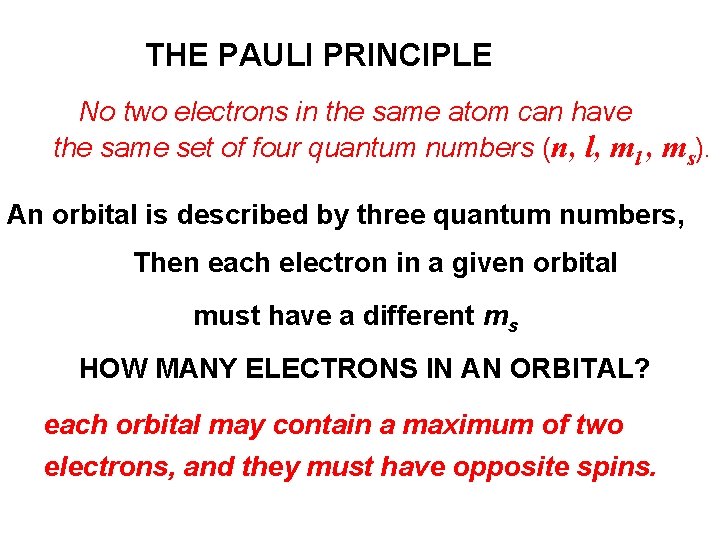 THE PAULI PRINCIPLE

No two electrons in the same atom can have the same set of four quantum numbers ($n$, $l$, $m_l$, $m_s$).

An orbital is described by three quantum numbers,

Then each electron in a given orbital

must have a different $m_s$

HOW MANY ELECTRONS IN AN ORBITAL?

each orbital may contain a maximum of two electrons, and they must have opposite spins.